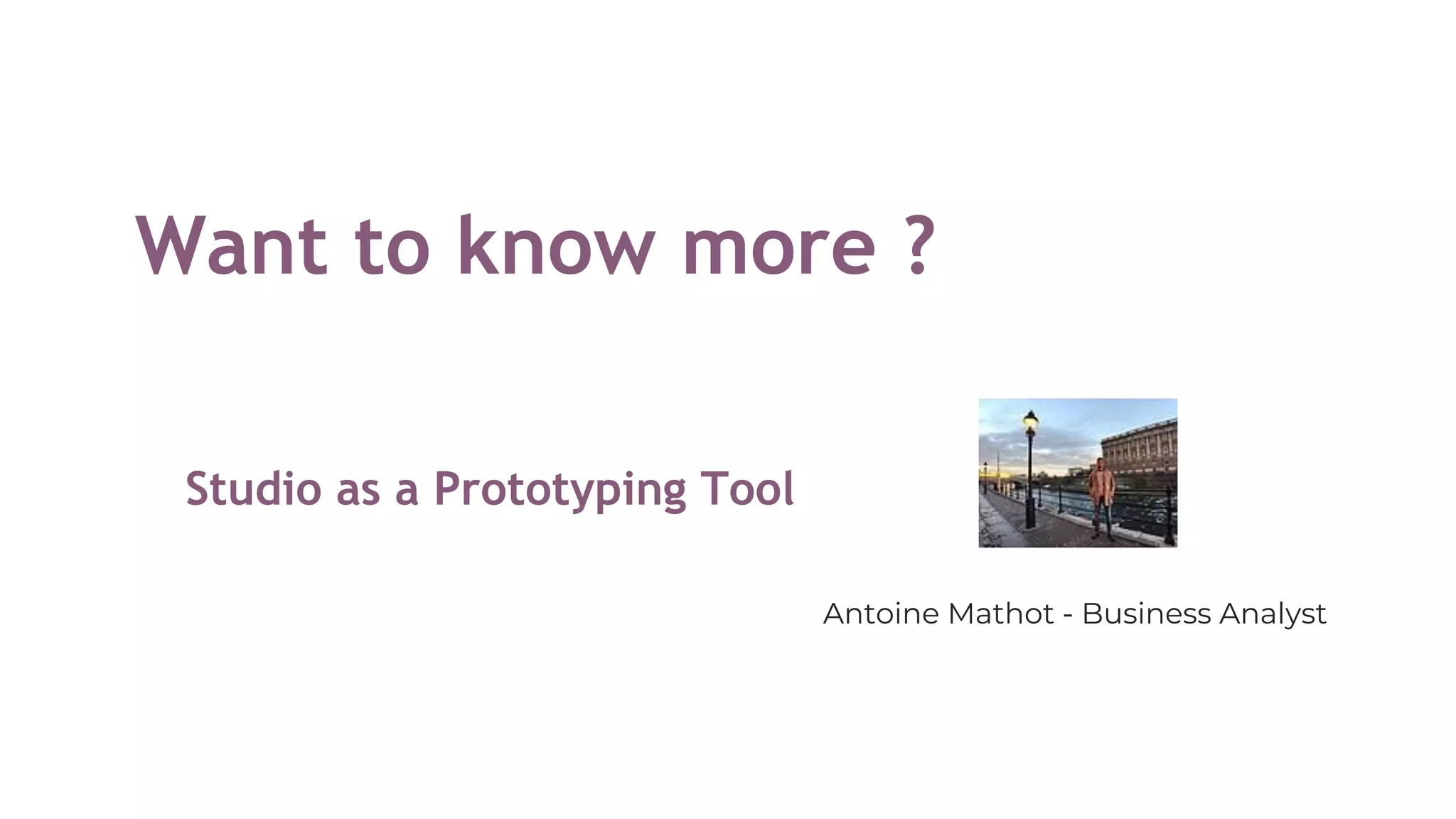 Want to know more ?

Studio as a Prototyping Tool

Antoine Mathot - Business Analyst